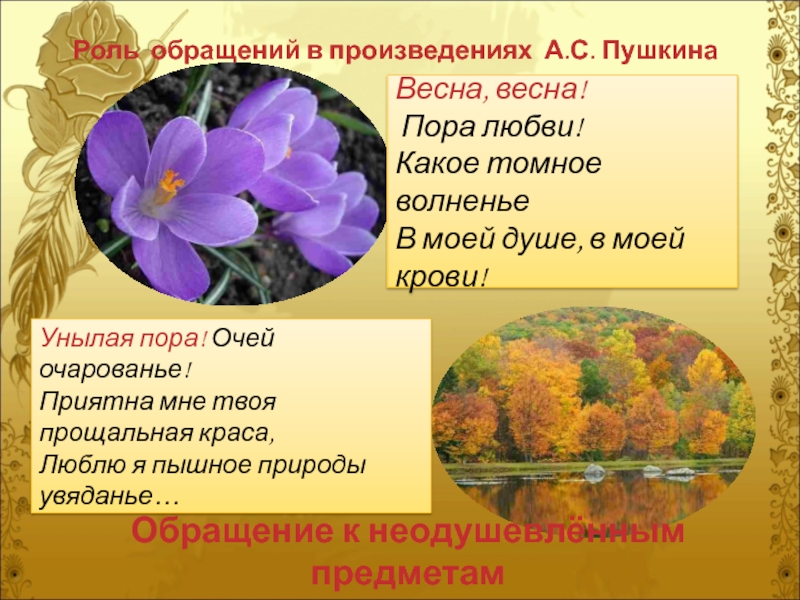 Роль обращений в произведениях А.С. Пушкина

Весна, весна!
Пора любви!
Какое томное волненье
В моей душе, в моей крови!

Унылая пора! Очей очарованье!
Приятна мне твоя прощальная краса,
Люблю я пышное природы увяданье…

Обращение к неодушевлённым предметам